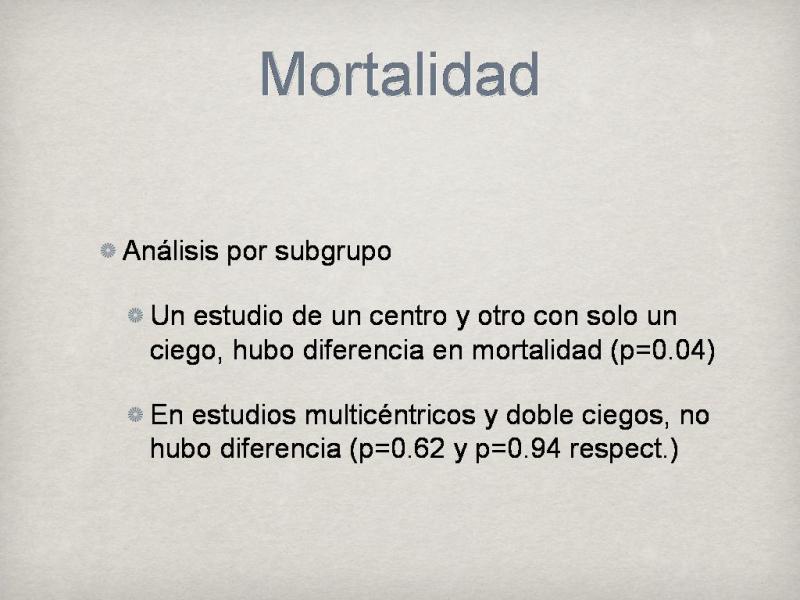 Mortalidad

Análisis por subgrupo

Un estudio de un centro y otro con solo un ciego, hubo diferencia en mortalidad (p=0.04)

En estudios multicéntricos y doble ciegos, no hubo diferencia (p=0.62 y p=0.94 respect.)